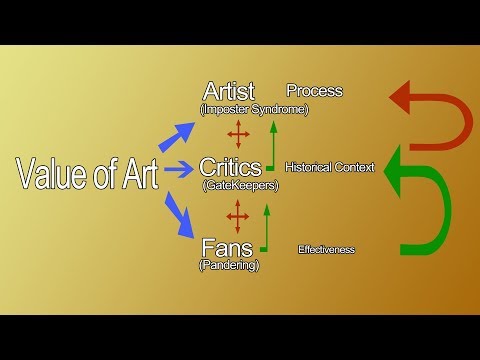 Value of Art

Artist
(Imposter Syndrome)

Process

Critics
(GateKeepers)

Historical Context

Fans
(Pandering)

Effectiveness